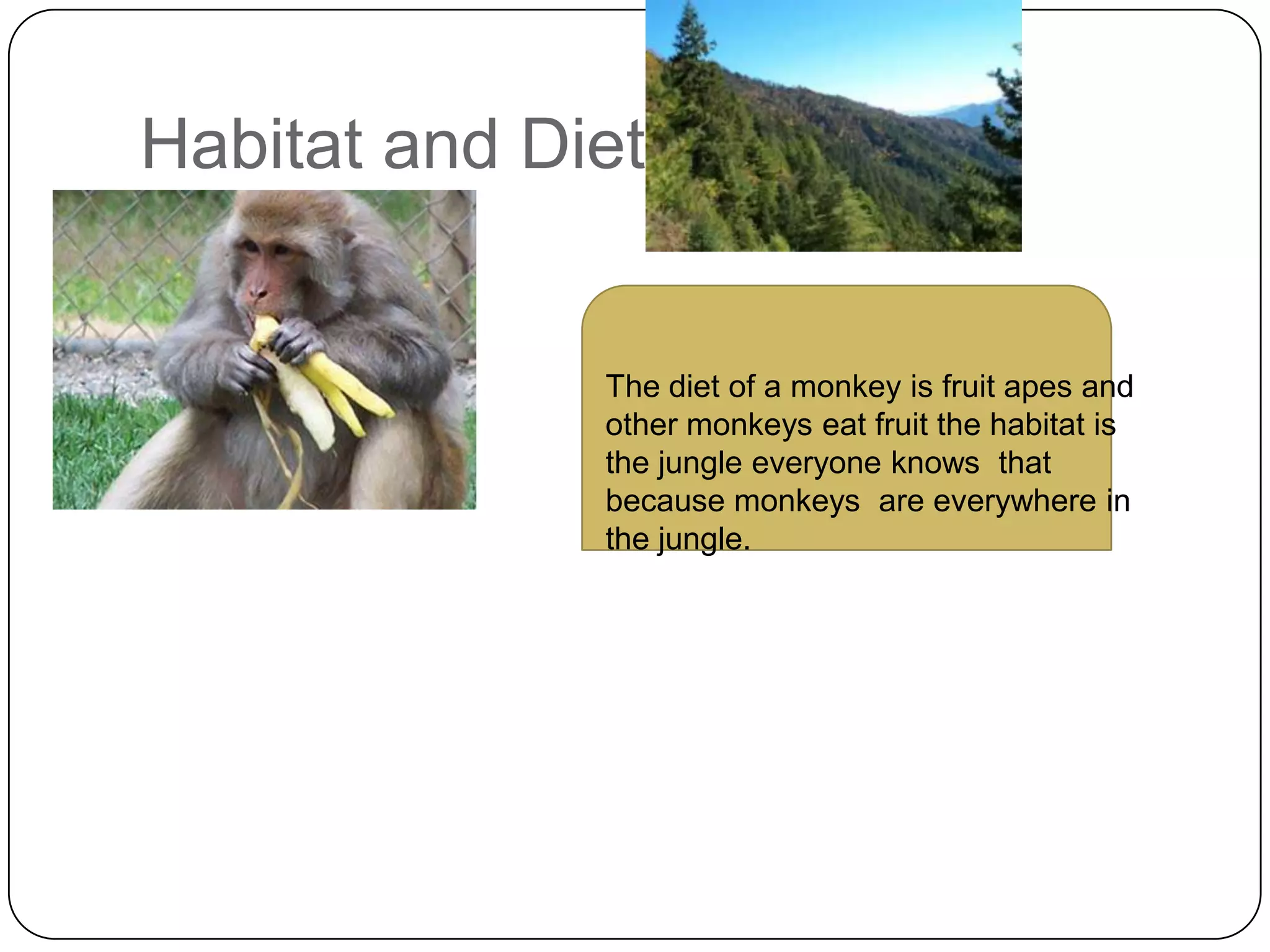 Habitat and Diet

The diet of a monkey is fruit apes and other monkeys eat fruit the habitat is the jungle everyone knows  that because monkeys  are everywhere in the jungle.